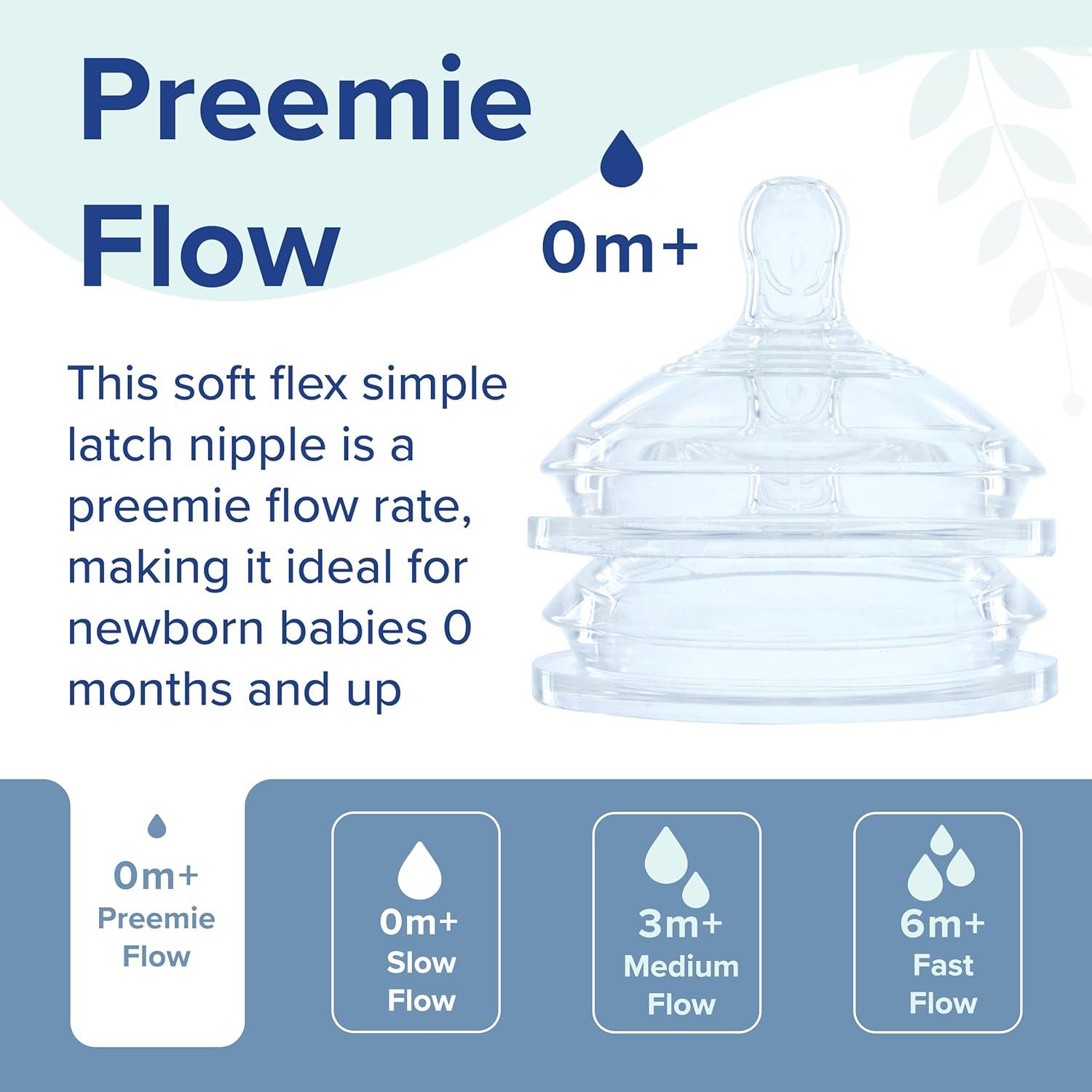 Preemie Flow

0m+

This soft flex simple latch nipple is a preemie flow rate, making it ideal for newborn babies 0 months and up

0m+
Preemie
Flow

0m+
Slow
Flow

3m+
Medium
Flow

6m+
Fast
Flow